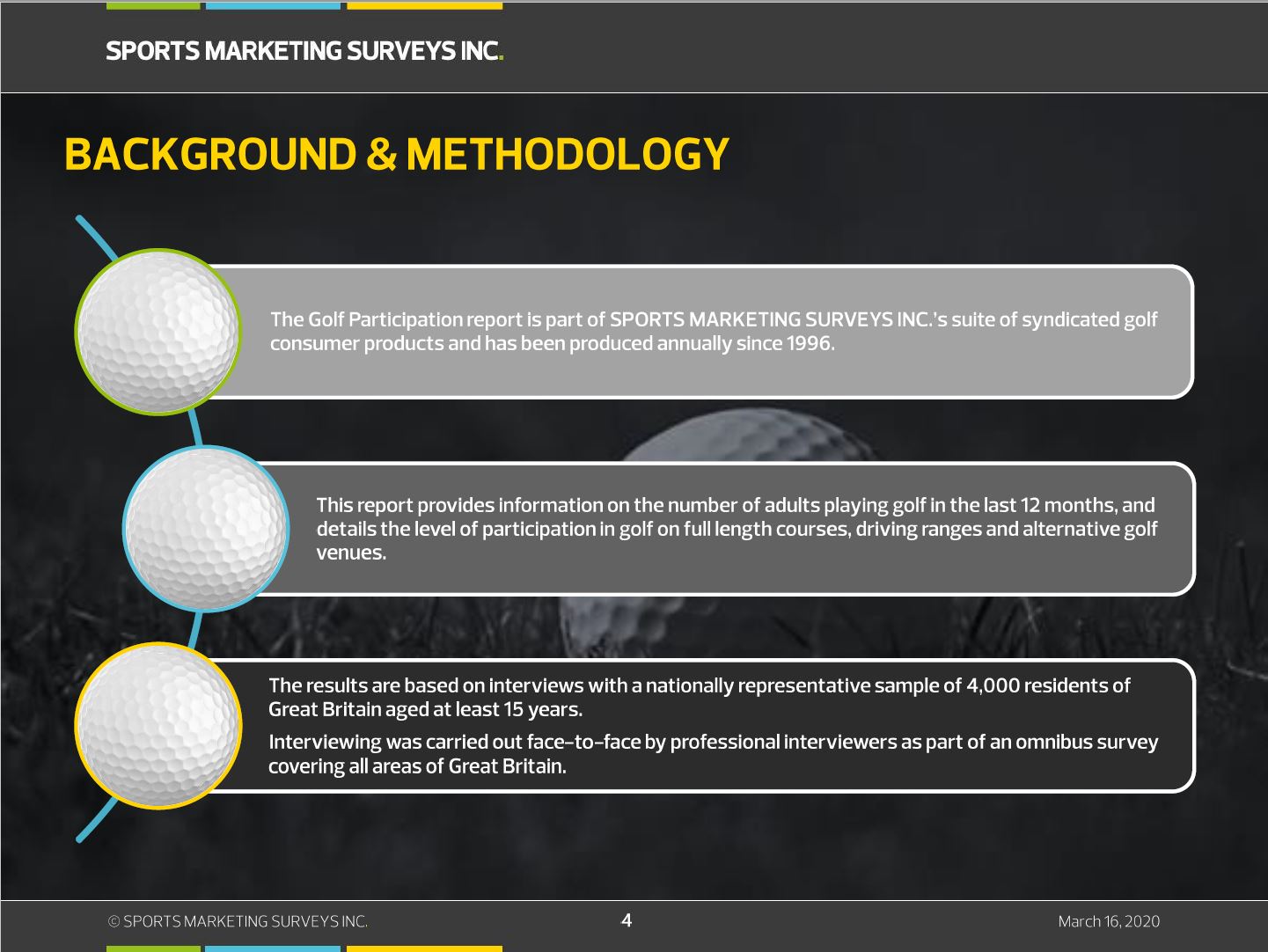 SPORTS MARKETING SURVEYS INC.

BACKGROUND & METHODOLOGY

The Golf Participation report is part of SPORTS MARKETING SURVEYS INC.'s suite of syndicated golf consumer products and has been produced annually since 1996.

This report provides information on the number of adults playing golf in the last 12 months, and details the level of participation in golf on full length courses, driving ranges and alternative golf venues.

The results are based on interviews with a nationally representative sample of 4,000 residents of Great Britain aged at least 15 years.

Interviewing was carried out face-to-face by professional interviewers as part of an omnibus survey covering all areas of Great Britain.

© SPORTS MARKETING SURVEYS INC.

4

March 16, 2020